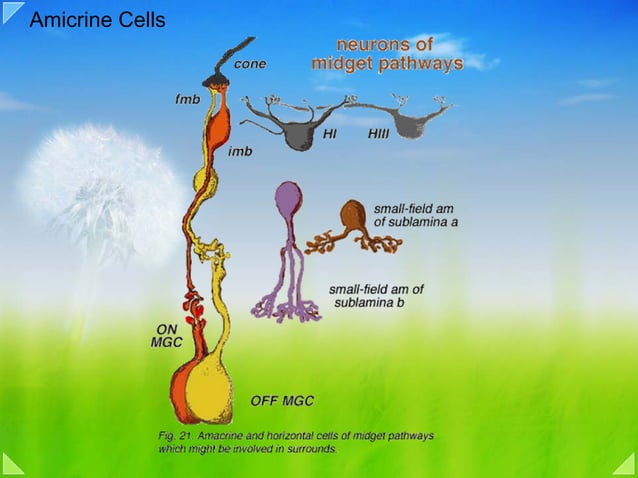 Amicrine Cells

neurons of midget pathways

cone

fmb

imb

HI

HIII

small-field am of sublamina a

small-field am of sublamina b

ON MGC

OFF MGC

Fig. 21. Amacrine and horizontal cells of midget pathways which might be involved in surrounds.